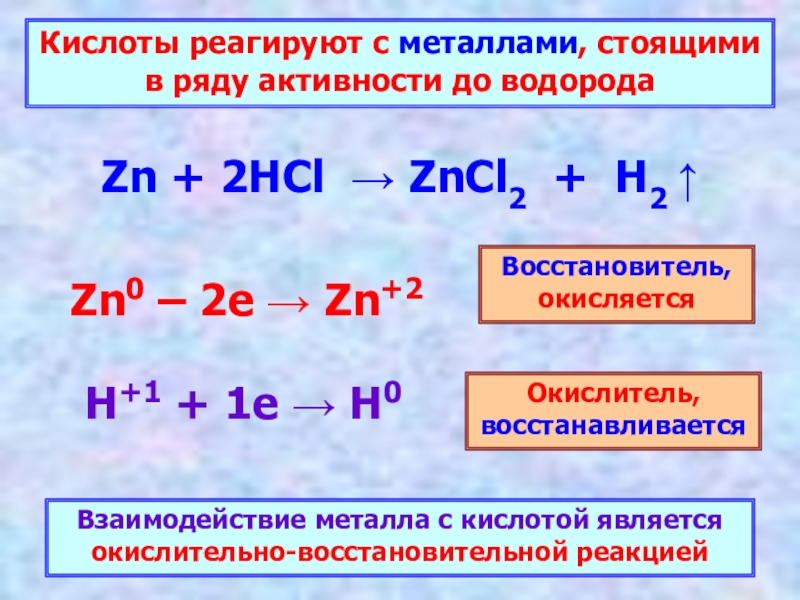 Кислоты реагируют с металлами, стоящими в ряду активности до водорода

$Zn + 2HCl \rightarrow ZnCl_2 + H_2\uparrow$

$Zn^0 - 2e \rightarrow Zn^{+2}$

Восстановитель, окисляется

$H^{+1} + 1e \rightarrow H^0$

Окислитель, восстанавливается

Взаимодействие металла с кислотой является окислительно-восстановительной реакцией